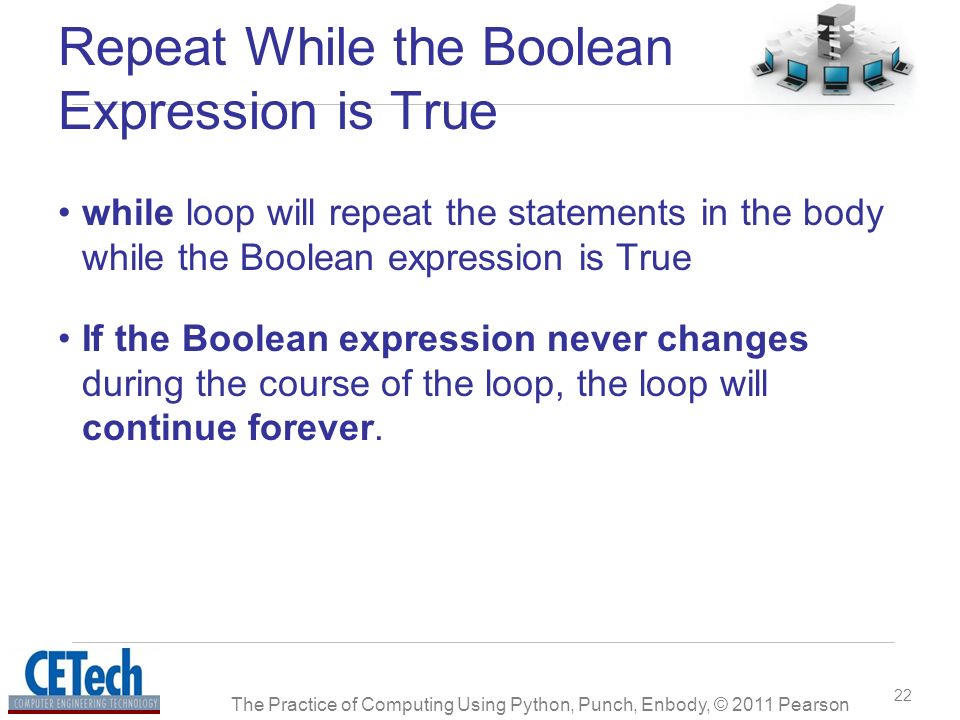 Repeat While the Boolean Expression is True

• while loop will repeat the statements in the body while the Boolean expression is True

• If the Boolean expression never changes during the course of the loop, the loop will continue forever.

CETech
COMPUTER ENGINEERING TECHNOLOGY

The Practice of Computing Using Python, Punch, Enbody, © 2011 Pearson

22